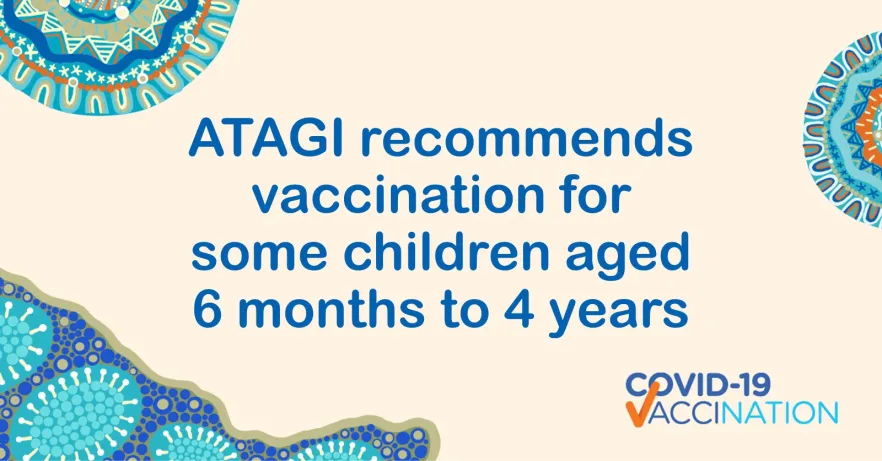 ATAGI recommends vaccination for some children aged 6 months to 4 years

COVID-19
VACCINATION